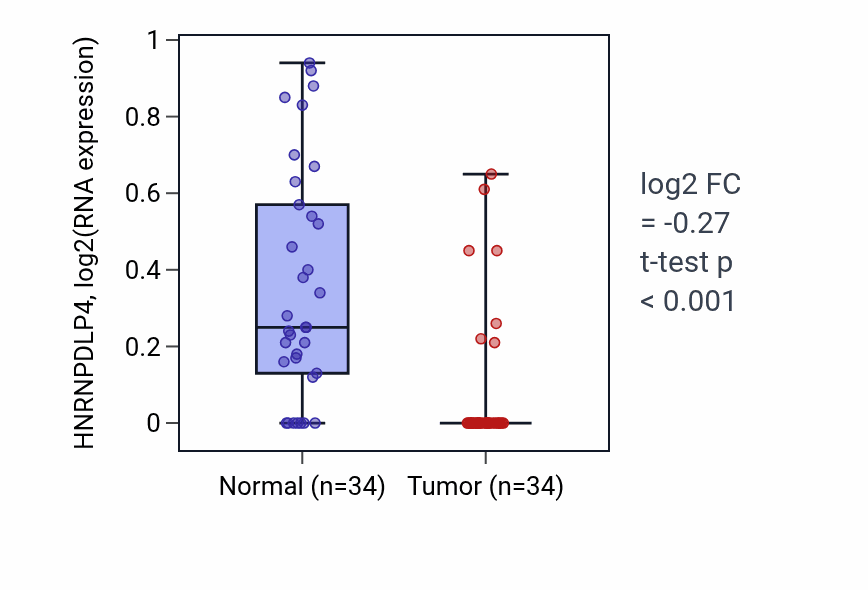 HNRNPDLP4, log2(RNA expression)

1
0.8
0.6
0.4
0.2
0

Normal (n=34)
Tumor (n=34)

log2 FC
= -0.27
t-test p
< 0.001